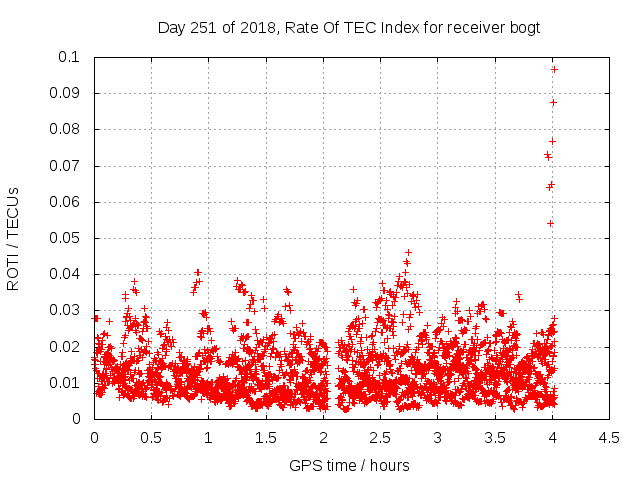 Day 251 of 2018, Rate Of TEC Index for receiver bogt

ROTI / TECUs

0.1
0.09
0.08
0.07
0.06
0.05
0.04
0.03
0.02
0.01
0

0 0.5 1 1.5 2 2.5 3 3.5 4 4.5

GPS time / hours